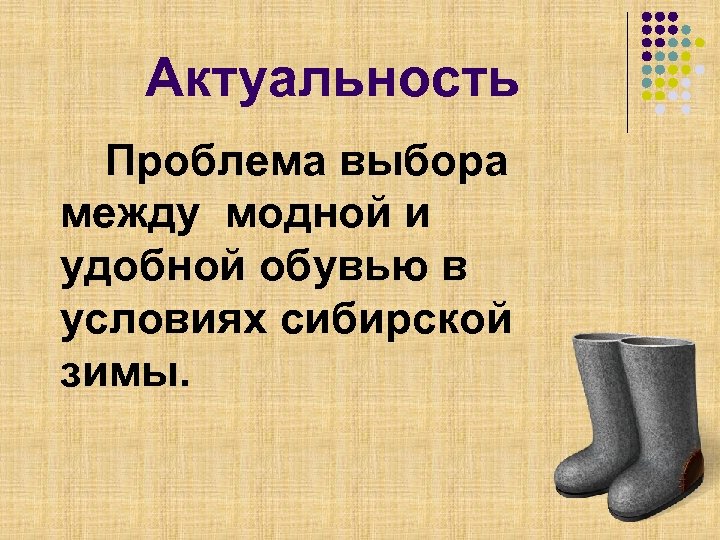 Актуальность

Проблема выбора между модной и удобной обувью в условиях сибирской зимы.